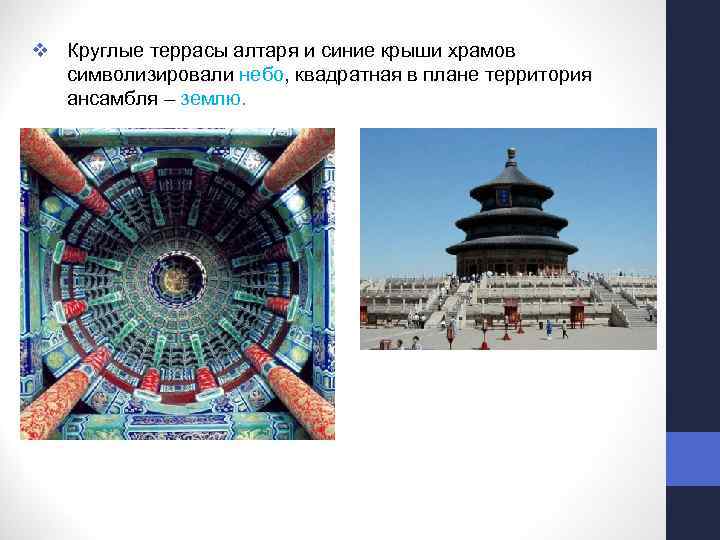 ❖ Круглые террасы алтаря и синие крыши храмов символизировали небо, квадратная в плане территория ансамбля – землю.